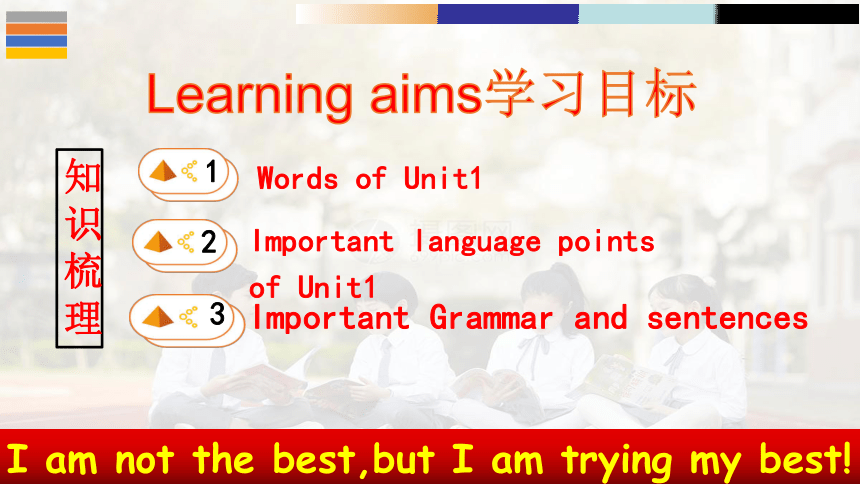 Learning aims学习目标

知识梳理

1 Words of Unit1

2 Important language points of Unit1

3 Important Grammar and sentences

I am not the best,but I am trying my best!